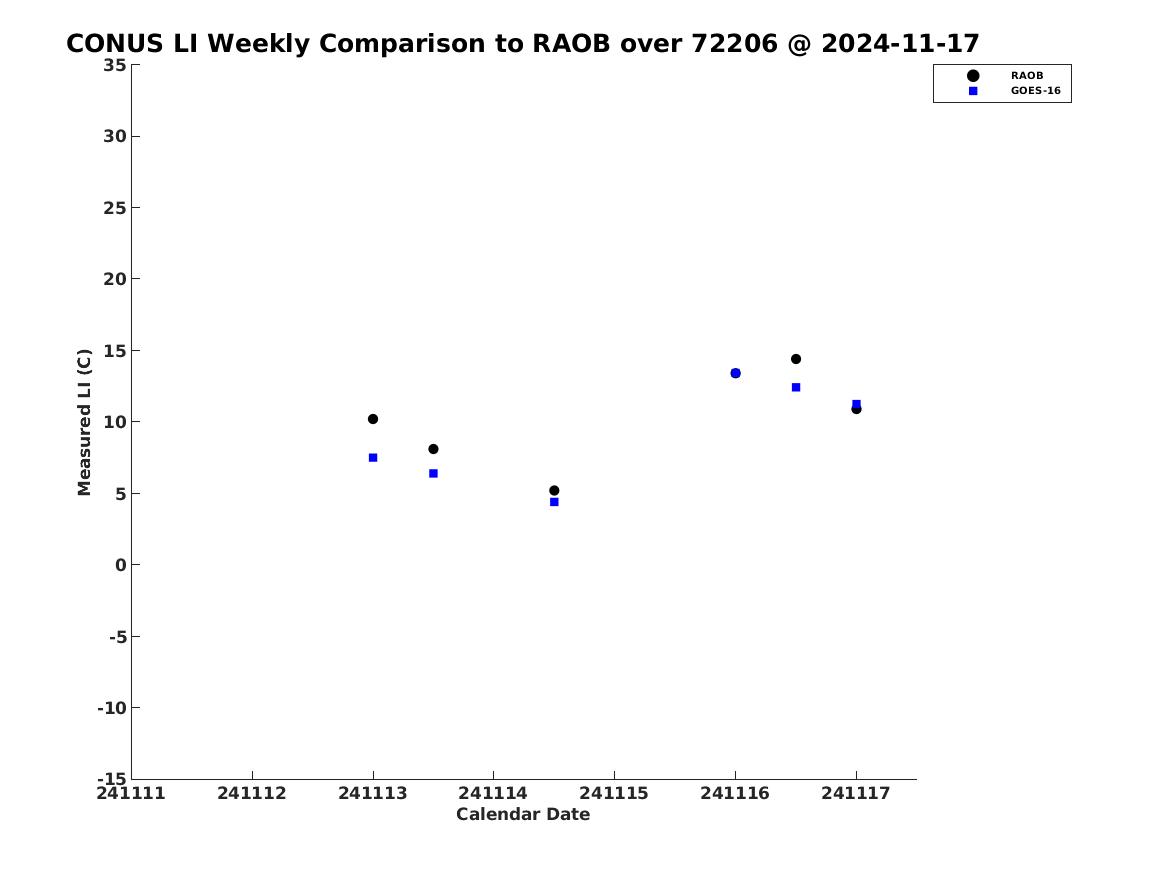 CONUS LI Weekly Comparison to RAOB over 72206 @ 2024-11-17

RAOB
GOES-16

Measured LI (C)

35
30
25
20
15
10
5
0
-5
-10
-15

241111
241112
241113
241114
241115
241116
241117

Calendar Date